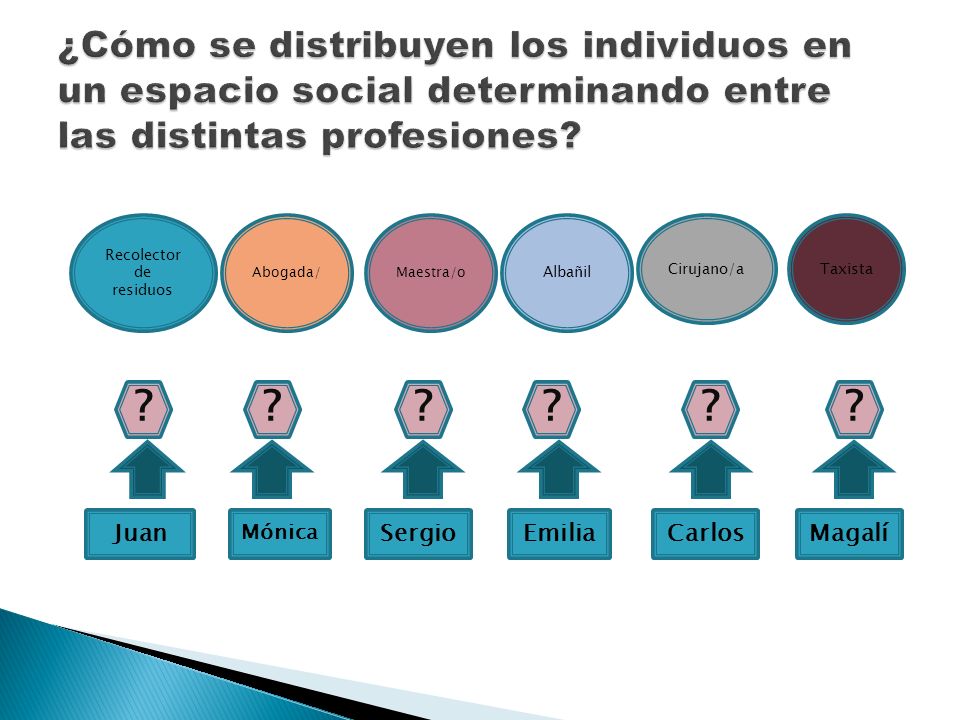 ¿Cómo se distribuyen los individuos en un espacio social determinando entre las distintas profesiones?

Recolector de residuos

Abogada/

Maestra/o

Albañil

Cirujano/a

Taxista

?

?

?

?

?

?

Juan

Mónica

Sergio

Emilia

Carlos

Magalí